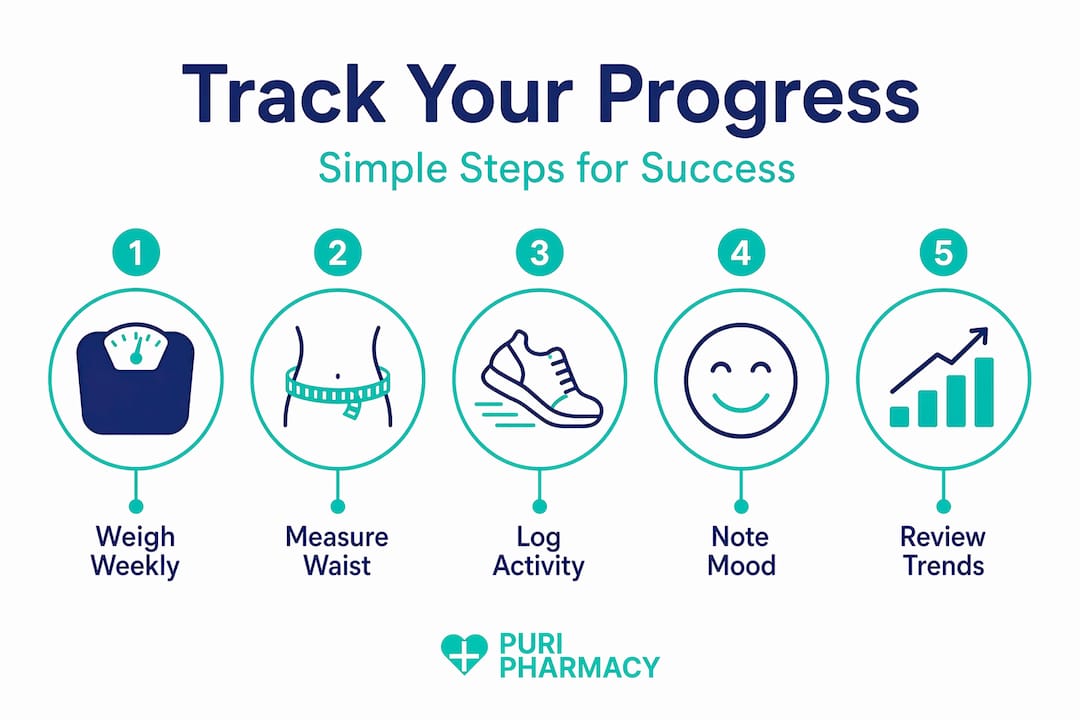 Track Your Progress

Simple Steps for Success

1

Weigh Weekly

2

Measure Waist

3

Log Activity

4

Note Mood

5

Review Trends

PURI PHARMACY